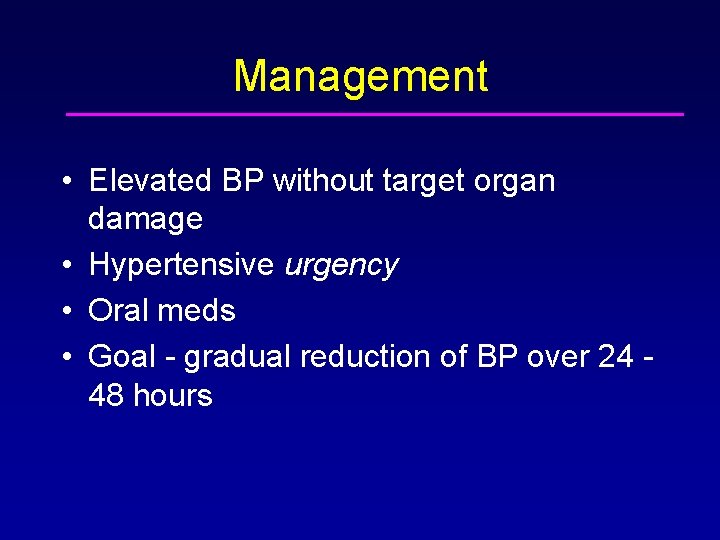 Management

• Elevated BP without target organ damage
• Hypertensive urgency
• Oral meds
• Goal - gradual reduction of BP over 24 - 48 hours